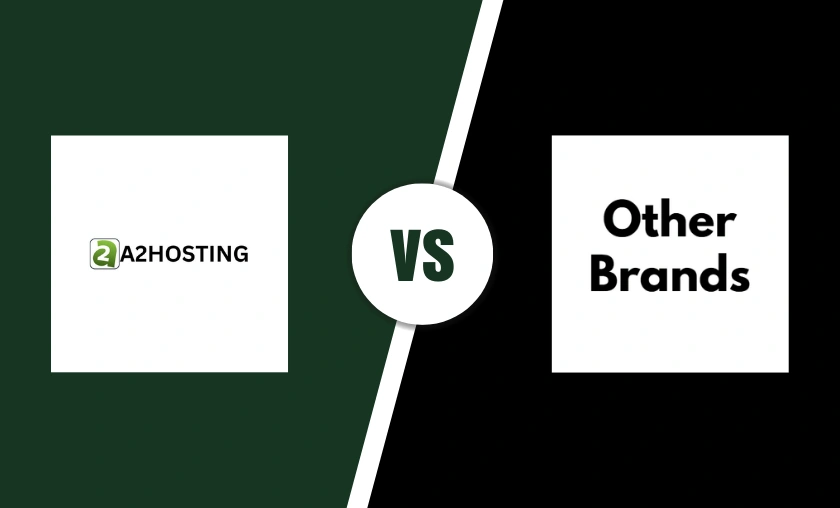 A2HOSTING

VS

Other Brands